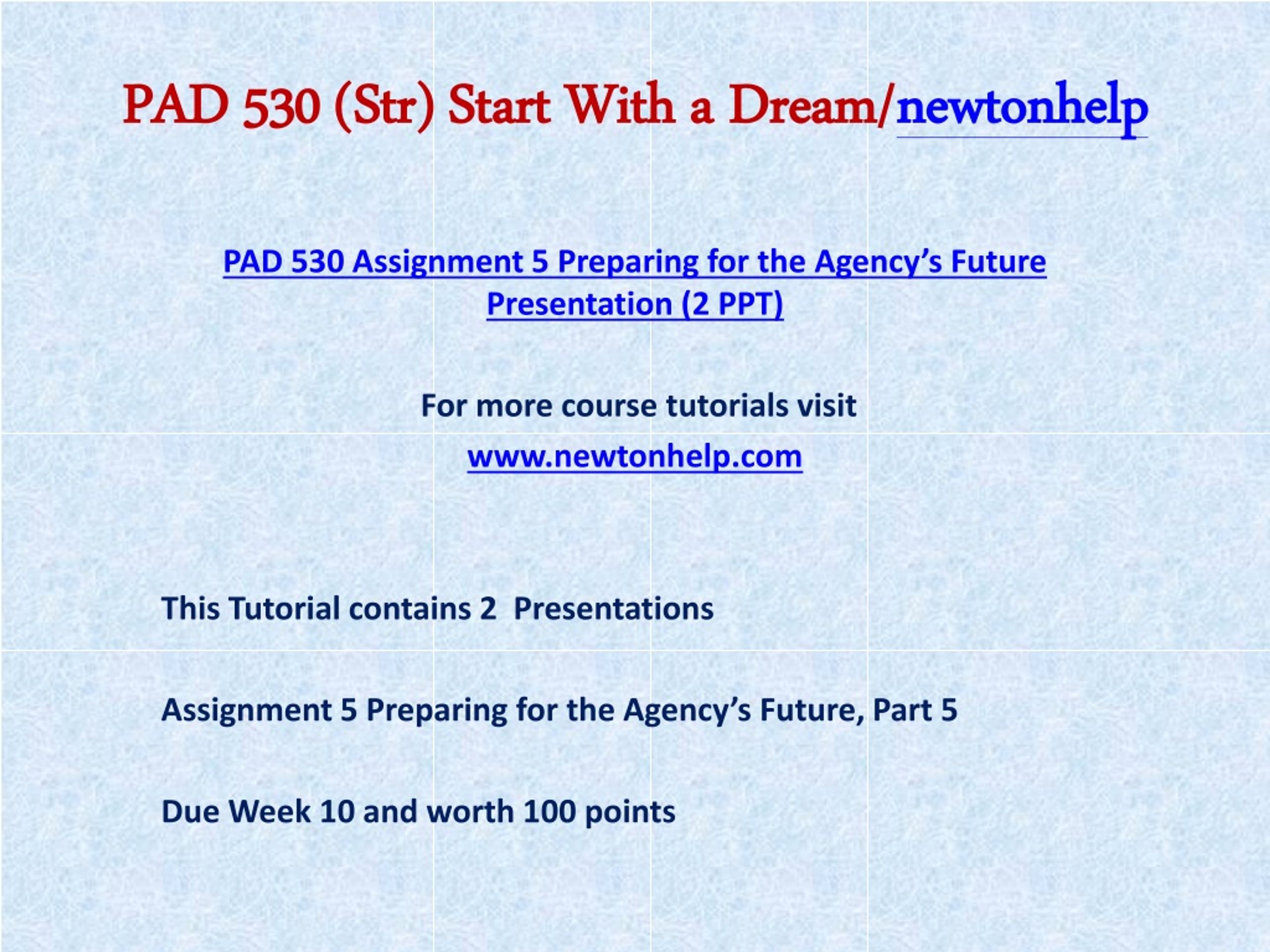 PAD 530 (Str) Start With a Dream/newtonhelp

PAD 530 Assignment 5 Preparing for the Agency's Future Presentation (2 PPT)

For more course tutorials visit

www.newtonhelp.com

This Tutorial contains 2  Presentations

Assignment 5 Preparing for the Agency's Future, Part 5

Due Week 10 and worth 100 points